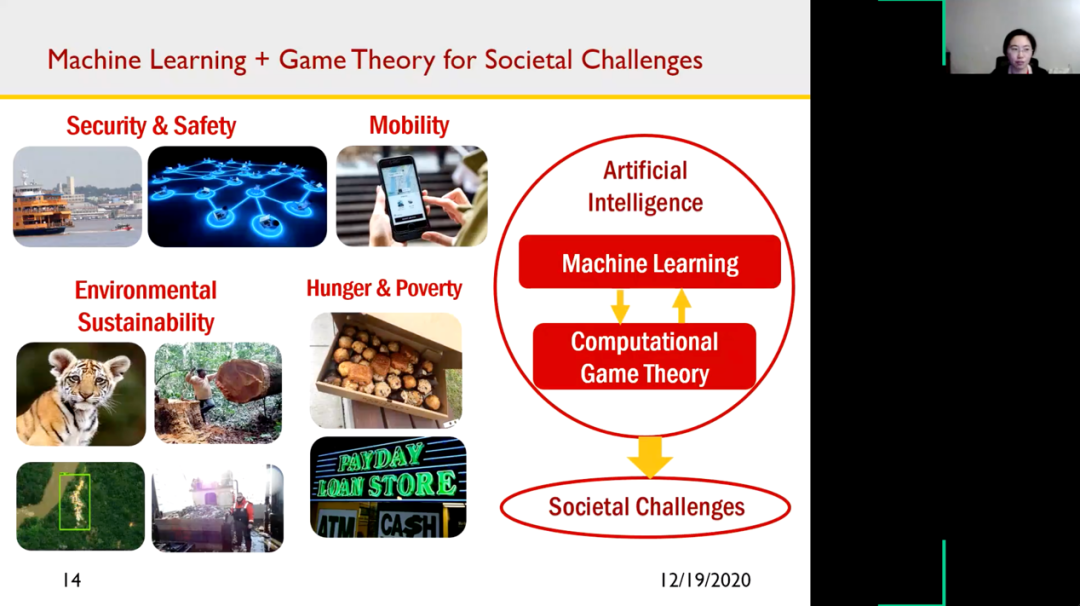 Machine Learning + Game Theory for Societal Challenges

Security & Safety

Mobility

Environmental Sustainability

Hunger & Poverty

PAYDAY LOAN STORE

ATM

CASH

Artificial Intelligence

Machine Learning

Computational Game Theory

Societal Challenges

14

12/19/2020